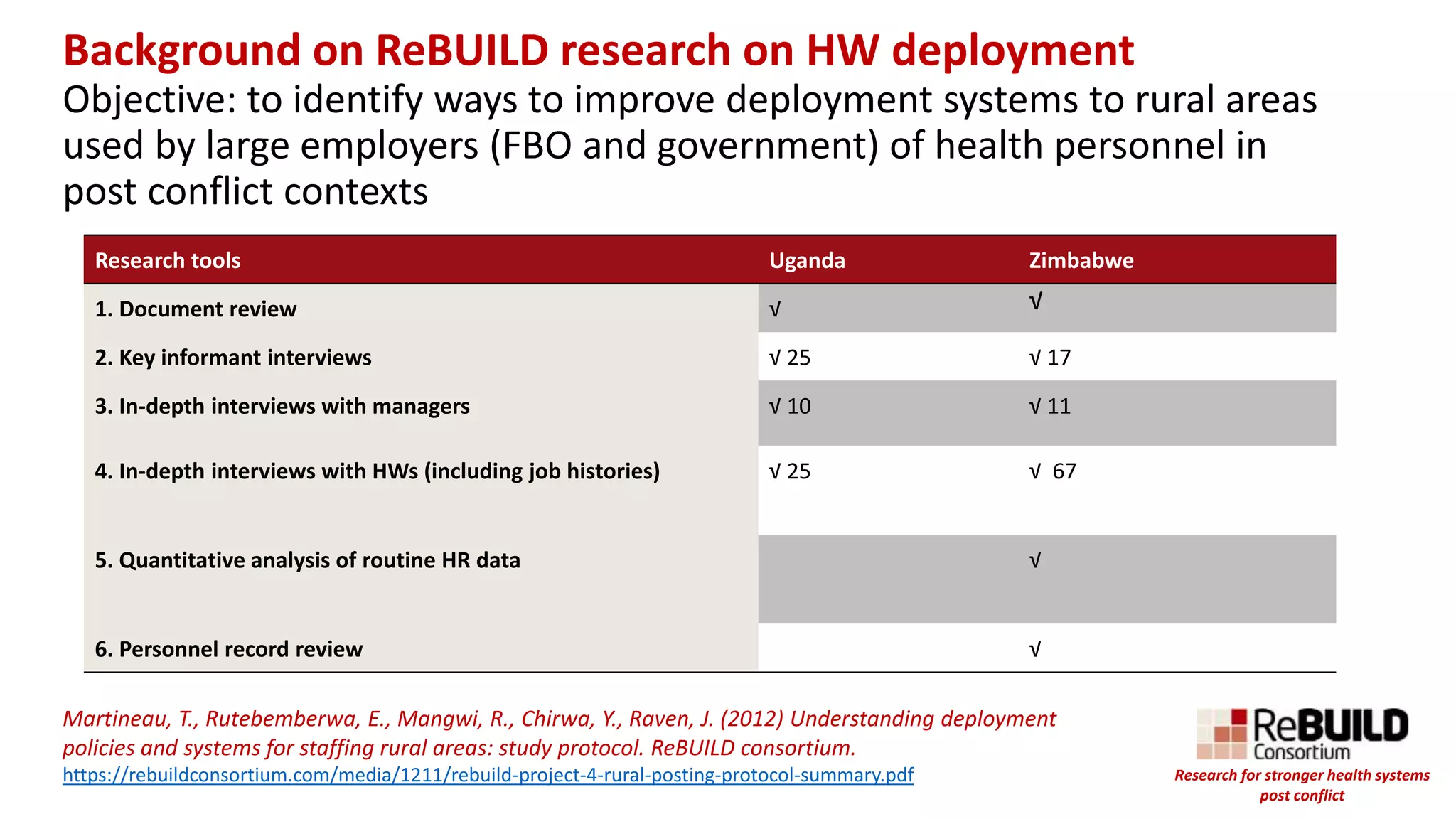 Background on ReBUILD research on HW deployment
Objective: to identify ways to improve deployment systems to rural areas used by large employers (FBO and government) of health personnel in post conflict contexts

| Research tools | Uganda | Zimbabwe |
|---|---|---|
| 1. Document review | √ | √ |
| 2. Key informant interviews | √ 25 | √ 17 |
| 3. In-depth interviews with managers | √ 10 | √ 11 |
| 4. In-depth interviews with HWs (including job histories) | √ 25 | √ 67 |
| 5. Quantitative analysis of routine HR data | | √ |
| 6. Personnel record review | | √ |

Martineau, T., Rutebemberwa, E., Mangwi, R., Chirwa, Y., Raven, J. (2012) Understanding deployment policies and systems for staffing rural areas: study protocol. ReBUILD consortium.
https://rebuildconsortium.com/media/1211/rebuild-project-4-rural-posting-protocol-summary.pdf

ReBUILD Consortium
Research for stronger health systems post conflict